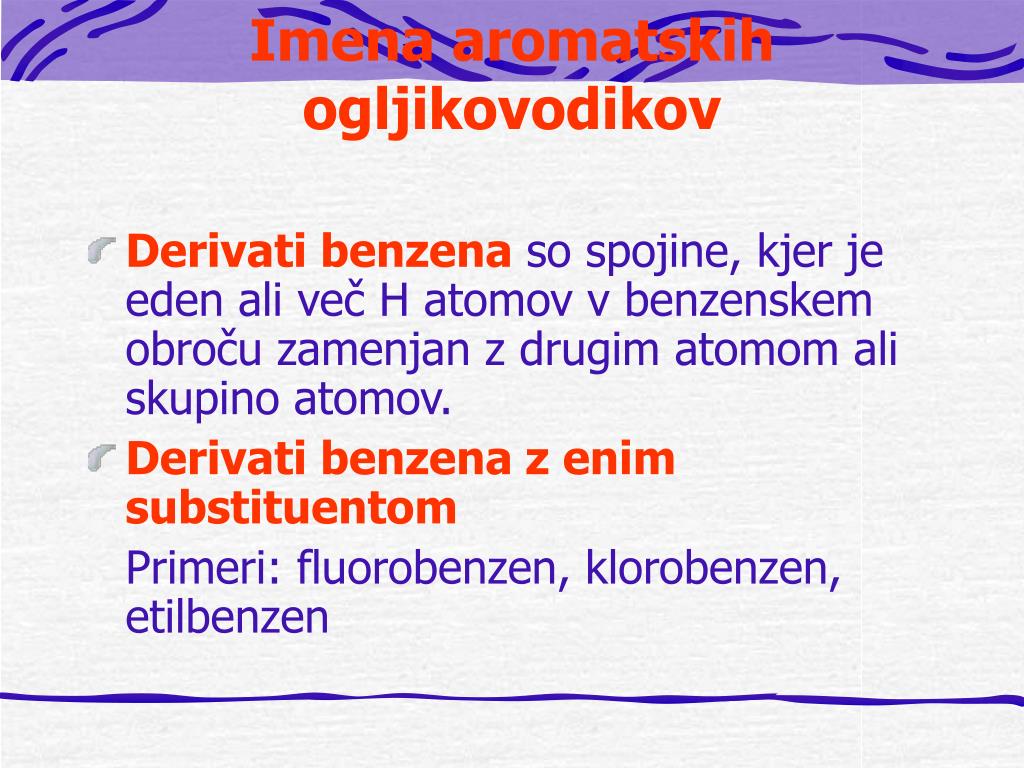 Imena aromatskih ogljikovodikov

Derivati benzena so spojine, kjer je eden ali več H atomov v benzenskem obroču zamenjan z drugim atomom ali skupino atomov.

Derivati benzena z enim substituentom

Primeri: fluorobenzen, klorobenzen, etilbenzen